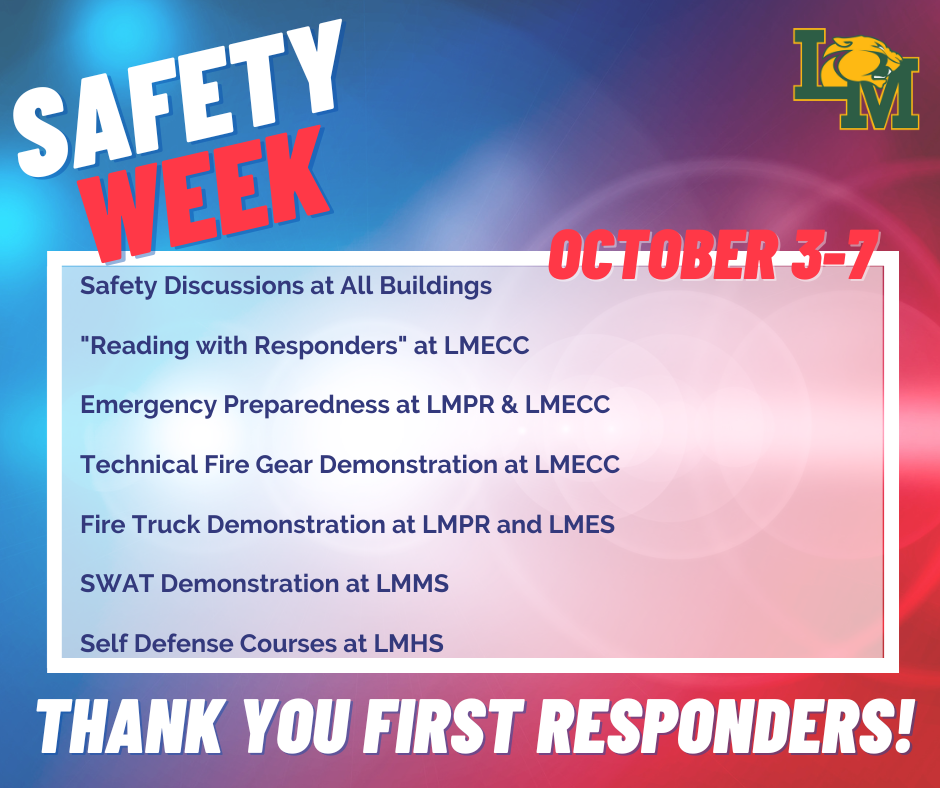 SAFETY WEEK

LM

OCTOBER 3-7

Safety Discussions at All Buildings

"Reading with Responders" at LMECC

Emergency Preparedness at LMPR & LMECC

Technical Fire Gear Demonstration at LMECC

Fire Truck Demonstration at LMPR and LMES

SWAT Demonstration at LMMS

Self Defense Courses at LMHS

THANK YOU FIRST RESPONDERS!